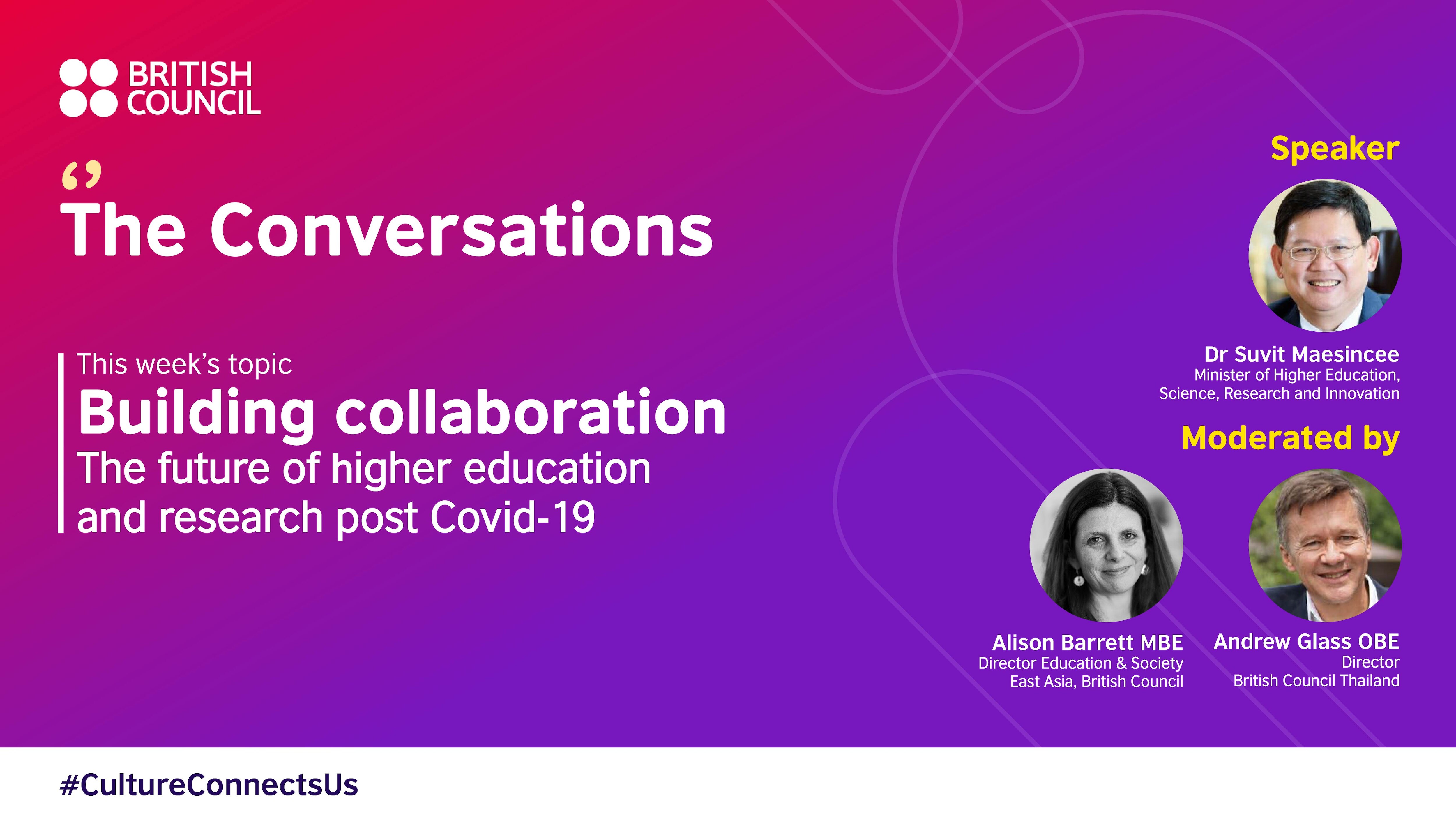 BRITISH COUNCIL

“
The Conversations

This week’s topic
Building collaboration
The future of higher education and research post Covid-19

Speaker

Dr Suvit Maesincee
Minister of Higher Education, Science, Research and Innovation

Moderated by

Alison Barrett MBE
Director Education & Society East Asia, British Council

Andrew Glass OBE
Director
British Council Thailand

#CultureConnectsUs